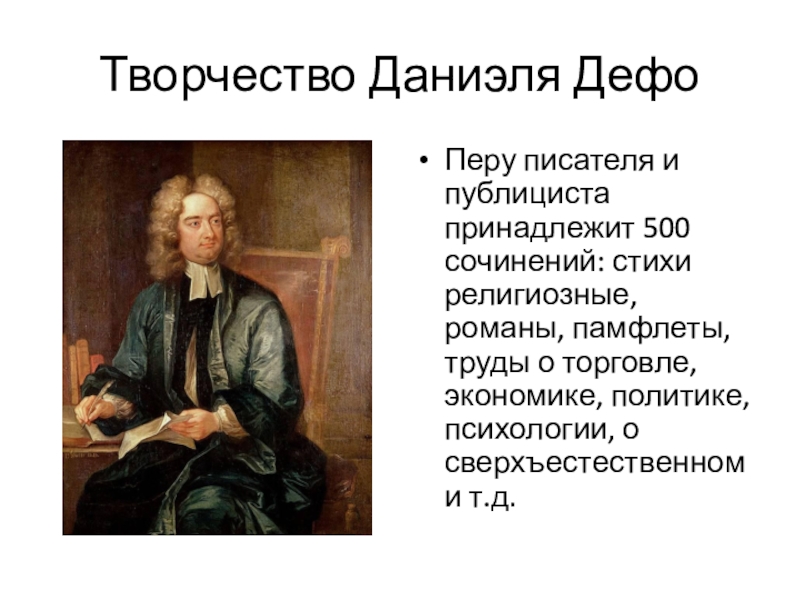 Творчество Даниэля Дефо

• Перу писателя и публициста принадлежит 500 сочинений: стихи религиозные, романы, памфлеты, труды о торговле, экономике, политике, психологии, о сверхъестественном и т.д.